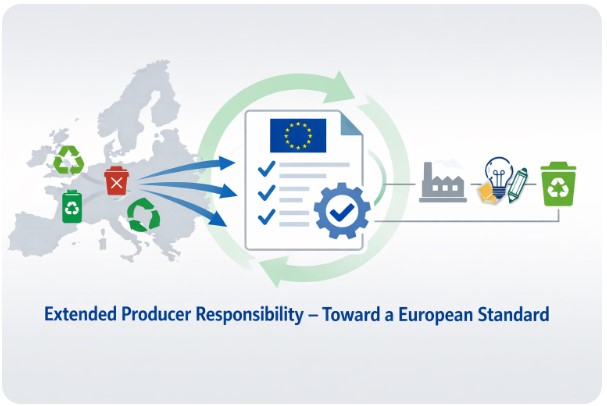 Extended Producer Responsibility – Toward a European Standard